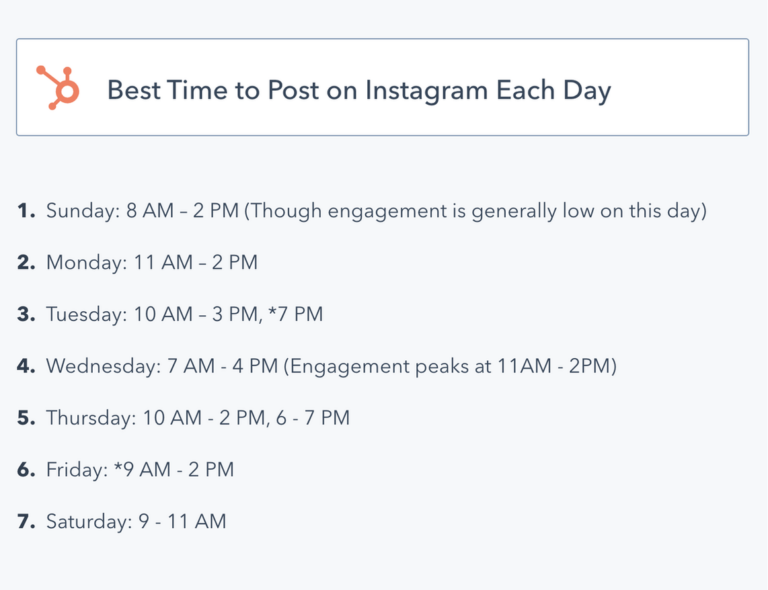 Best Time to Post on Instagram Each Day

1. Sunday: 8 AM – 2 PM (Though engagement is generally low on this day)

2. Monday: 11 AM – 2 PM

3. Tuesday: 10 AM – 3 PM, *7 PM

4. Wednesday: 7 AM - 4 PM (Engagement peaks at 11AM - 2PM)

5. Thursday: 10 AM - 2 PM, 6 - 7 PM

6. Friday: *9 AM - 2 PM

7. Saturday: 9 - 11 AM